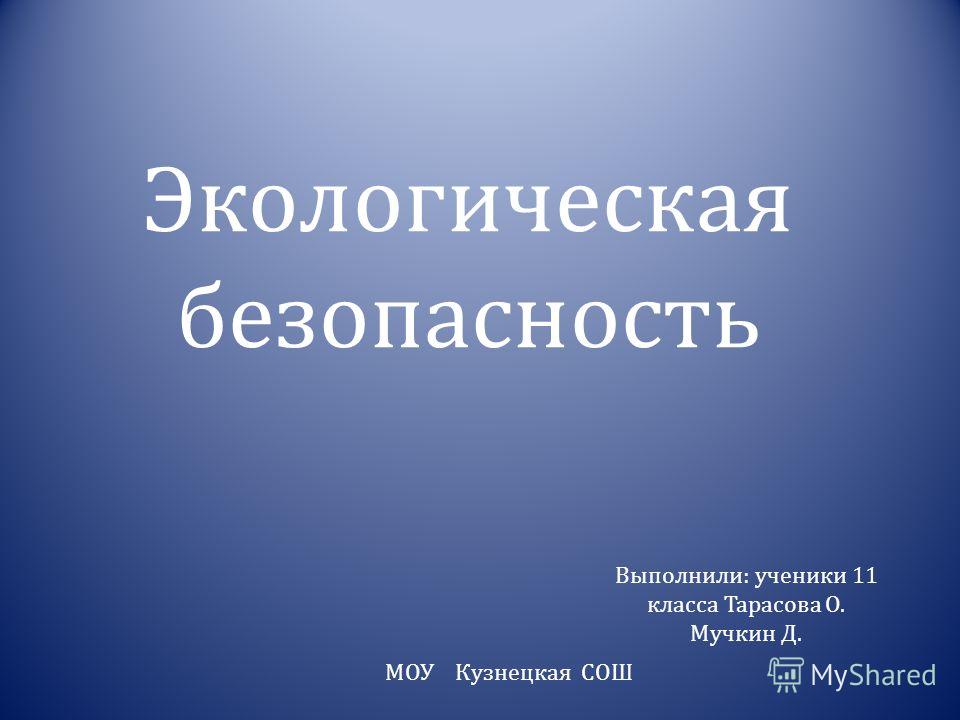 Экологическая безопасность

Выполнили: ученики 11 класса Тарасова О. Мучкин Д.

МОУ Кузнецкая СОШ

MyShared